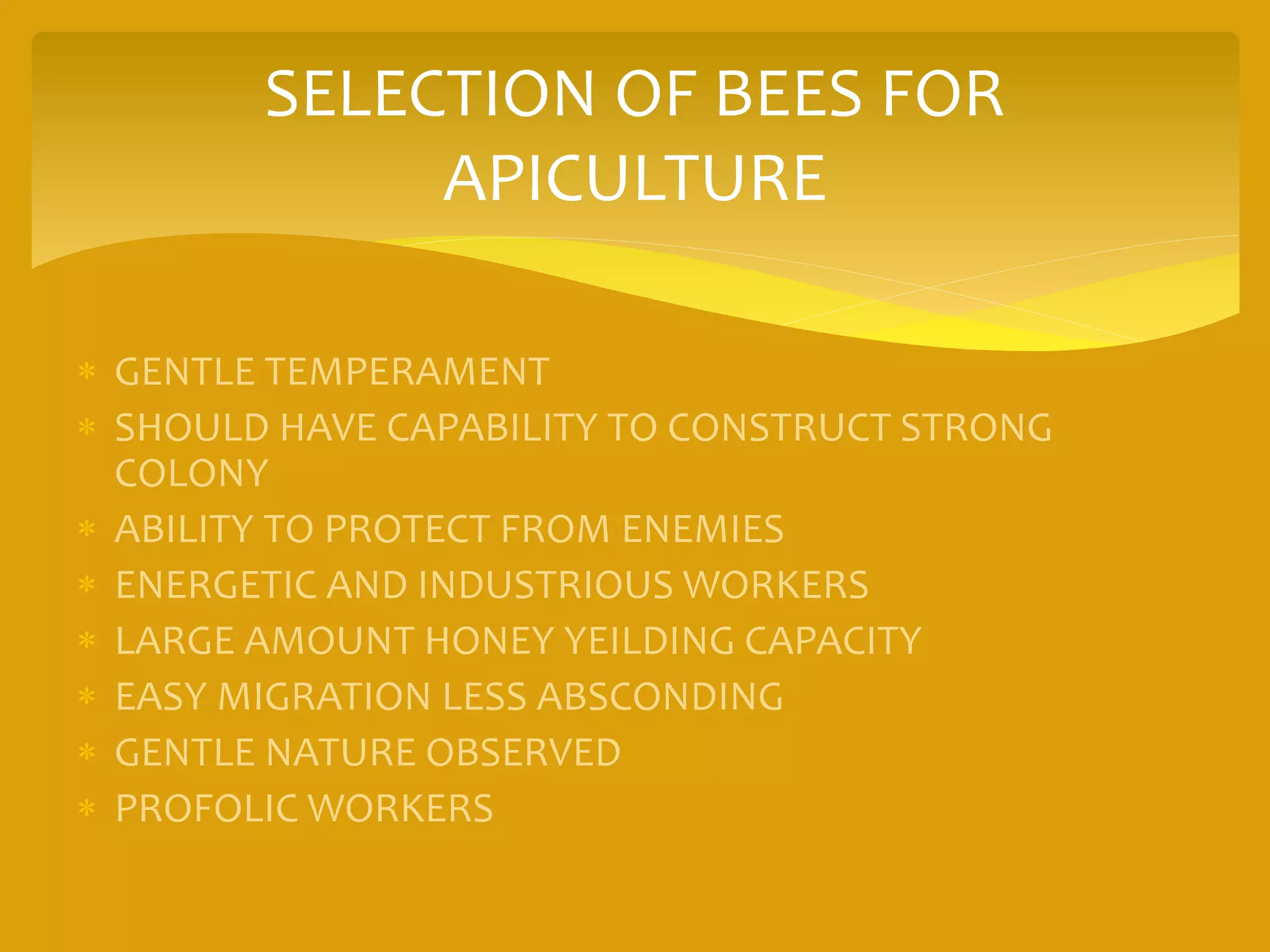 SELECTION OF BEES FOR APICULTURE

* GENTLE TEMPERAMENT
* SHOULD HAVE CAPABILITY TO CONSTRUCT STRONG COLONY
* ABILITY TO PROTECT FROM ENEMIES
* ENERGETIC AND INDUSTRIOUS WORKERS
* LARGE AMOUNT HONEY YEILDING CAPACITY
* EASY MIGRATION LESS ABSCONDING
* GENTLE NATURE OBSERVED
* PROFOLIC WORKERS